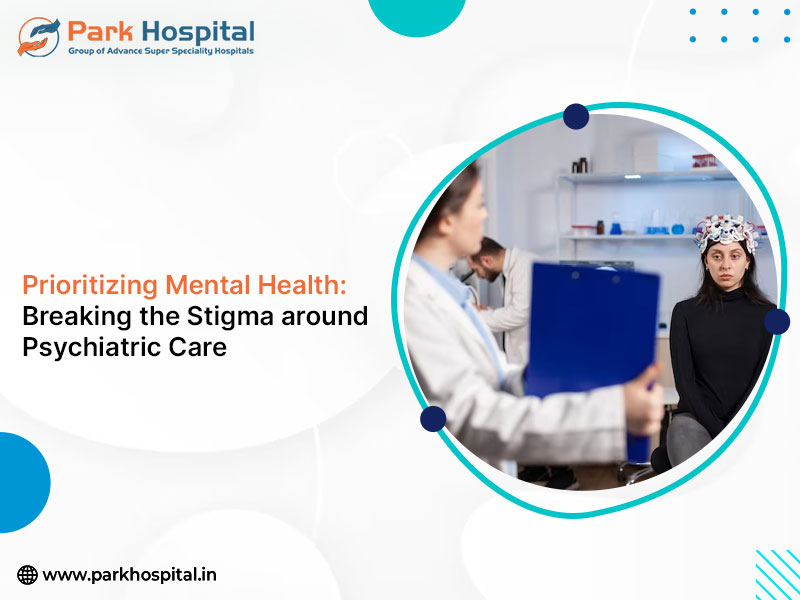 Park Hospital
Group of Advance Super Speciality Hospitals

Prioritizing Mental Health: Breaking the Stigma around Psychiatric Care

www.parkhospital.in